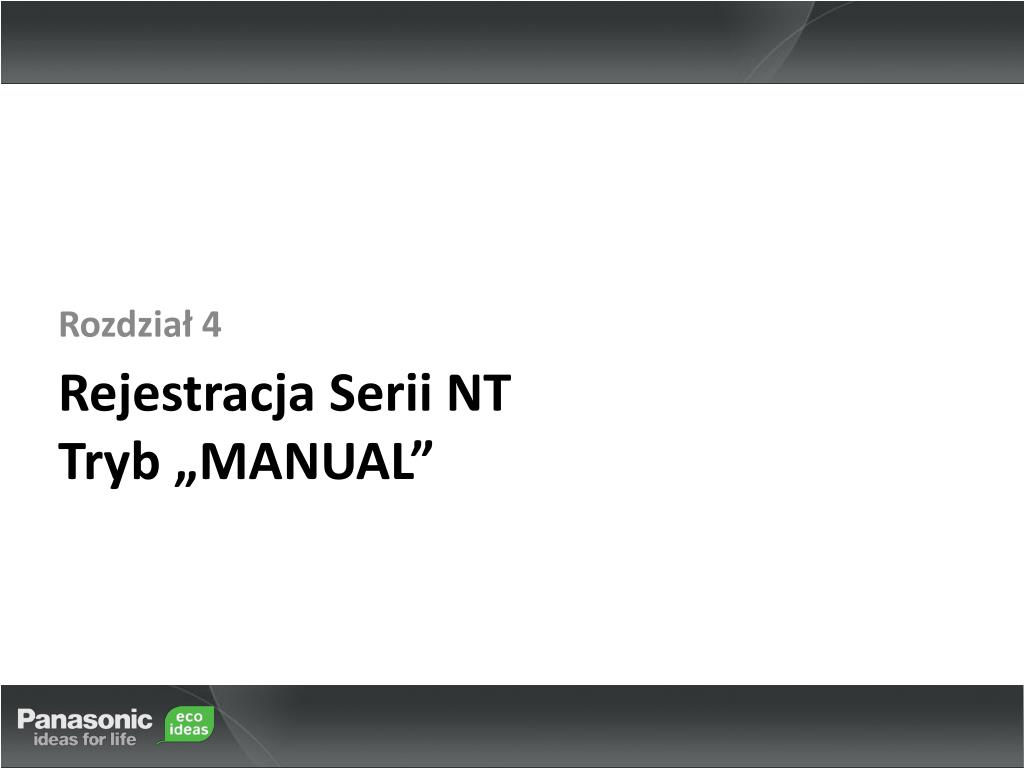 Rozdział 4

Rejestracja Serii NT
Tryb „MANUAL”

Panasonic
ideas for life
eco
ideas